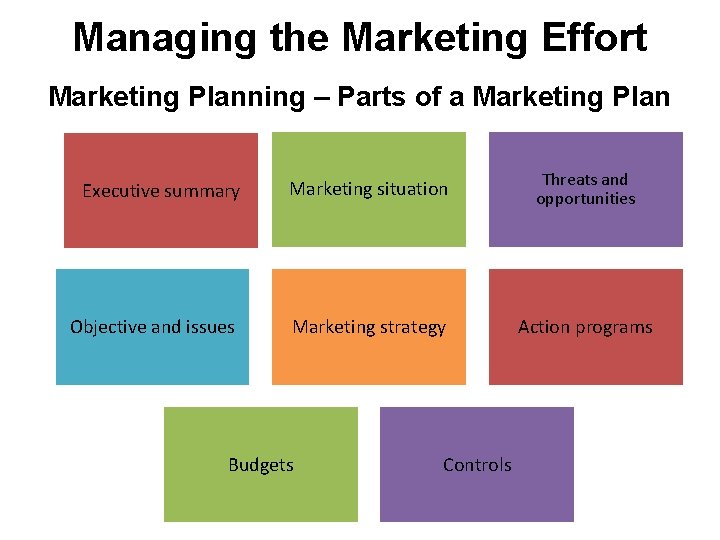 Managing the Marketing Effort

Marketing Planning – Parts of a Marketing Plan

Executive summary

Marketing situation

Threats and opportunities

Objective and issues

Marketing strategy

Action programs

Budgets

Controls